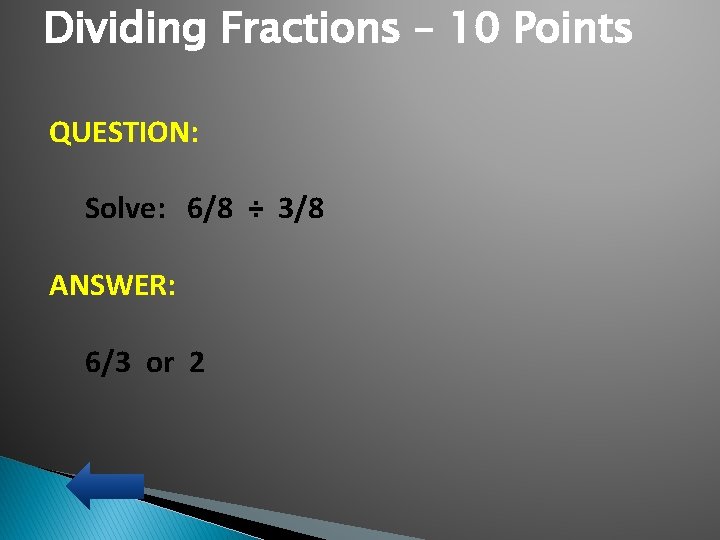 Dividing Fractions – 10 Points

QUESTION:

Solve: $6/8 \div 3/8$

ANSWER:

$6/3$ or $2$